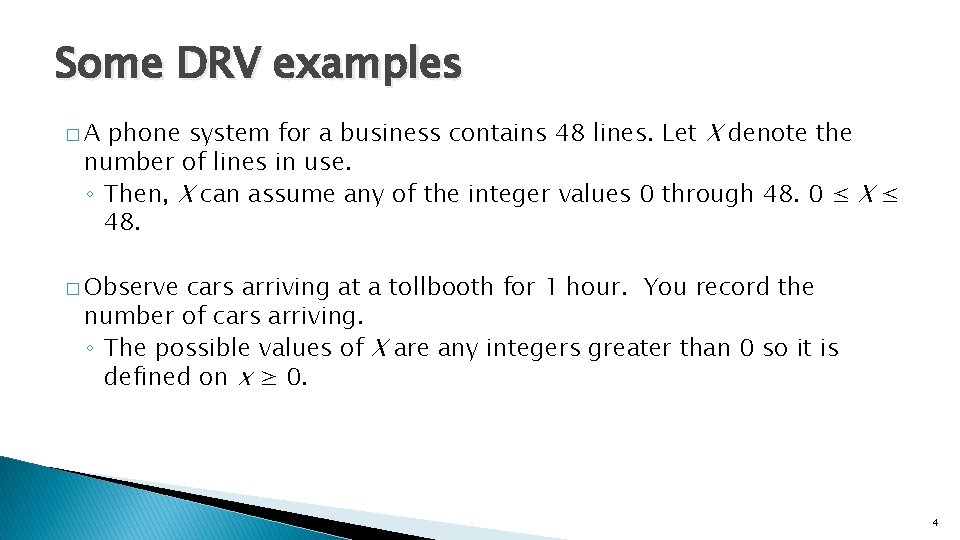 Some DRV examples

□ A phone system for a business contains 48 lines. Let $X$ denote the number of lines in use.
◦ Then, $X$ can assume any of the integer values 0 through 48. $0 \leq X \leq 48$.

□ Observe cars arriving at a tollbooth for 1 hour. You record the number of cars arriving.
◦ The possible values of $X$ are any integers greater than 0 so it is defined on $x \geq 0$.

4